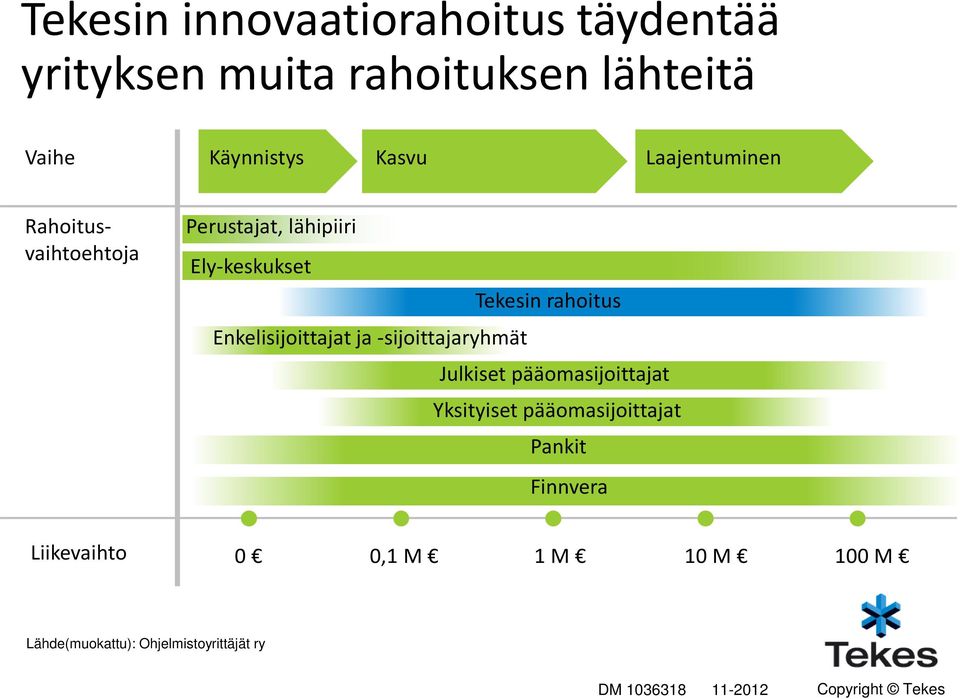 Tekesin innovaatiorahoitus täydentää yrityksen muita rahoituksen lähteitä

Vaihe
Käynnistys
Kasvu
Laajentuminen

Rahoitusvaihtoehtoja
Perustajat, lähipiiri
Ely-keskukset
Tekesin rahoitus
Enkelisijoittajat ja -sijoittajaryhmät
Julkiset pääomasijoittajat
Yksityiset pääomasijoittajat
Pankit
Finnvera

Liikevaihto
0 €
0,1 M €
1 M €
10 M €
100 M €

Lähde(muokattu): Ohjelmistoyrittäjät ry

Tekes

DM 1036318 11-2012 Copyright © Tekes